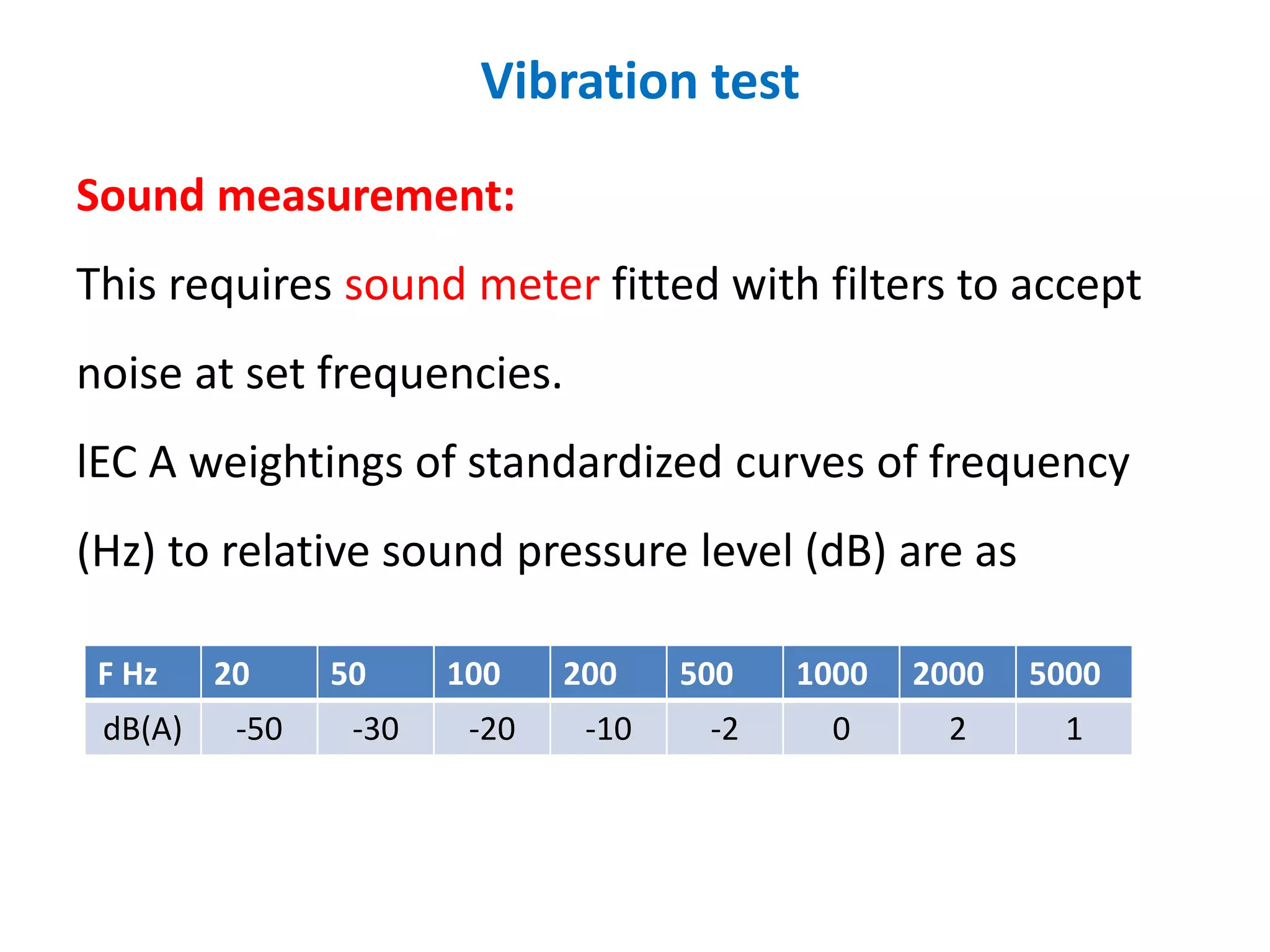 Vibration test

Sound measurement:

This requires sound meter fitted with filters to accept noise at set frequencies.

IEC A weightings of standardized curves of frequency (Hz) to relative sound pressure level (dB) are as

| F Hz | 20 | 50 | 100 | 200 | 500 | 1000 | 2000 | 5000 |
|---|---|---|---|---|---|---|---|---|
| dB(A) | -50 | -30 | -20 | -10 | -2 | 0 | 2 | 1 |